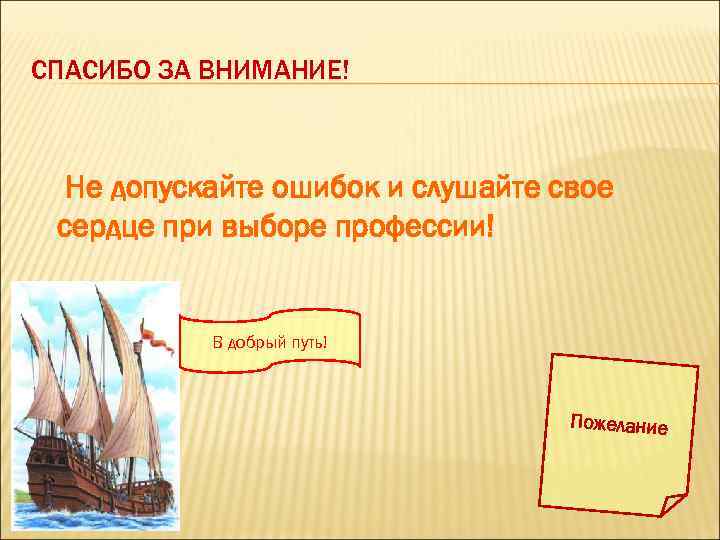 СПАСИБО ЗА ВНИМАНИЕ!

Не допускайте ошибок и слушайте свое сердце при выборе профессии!

В добрый путь!

Пожелание